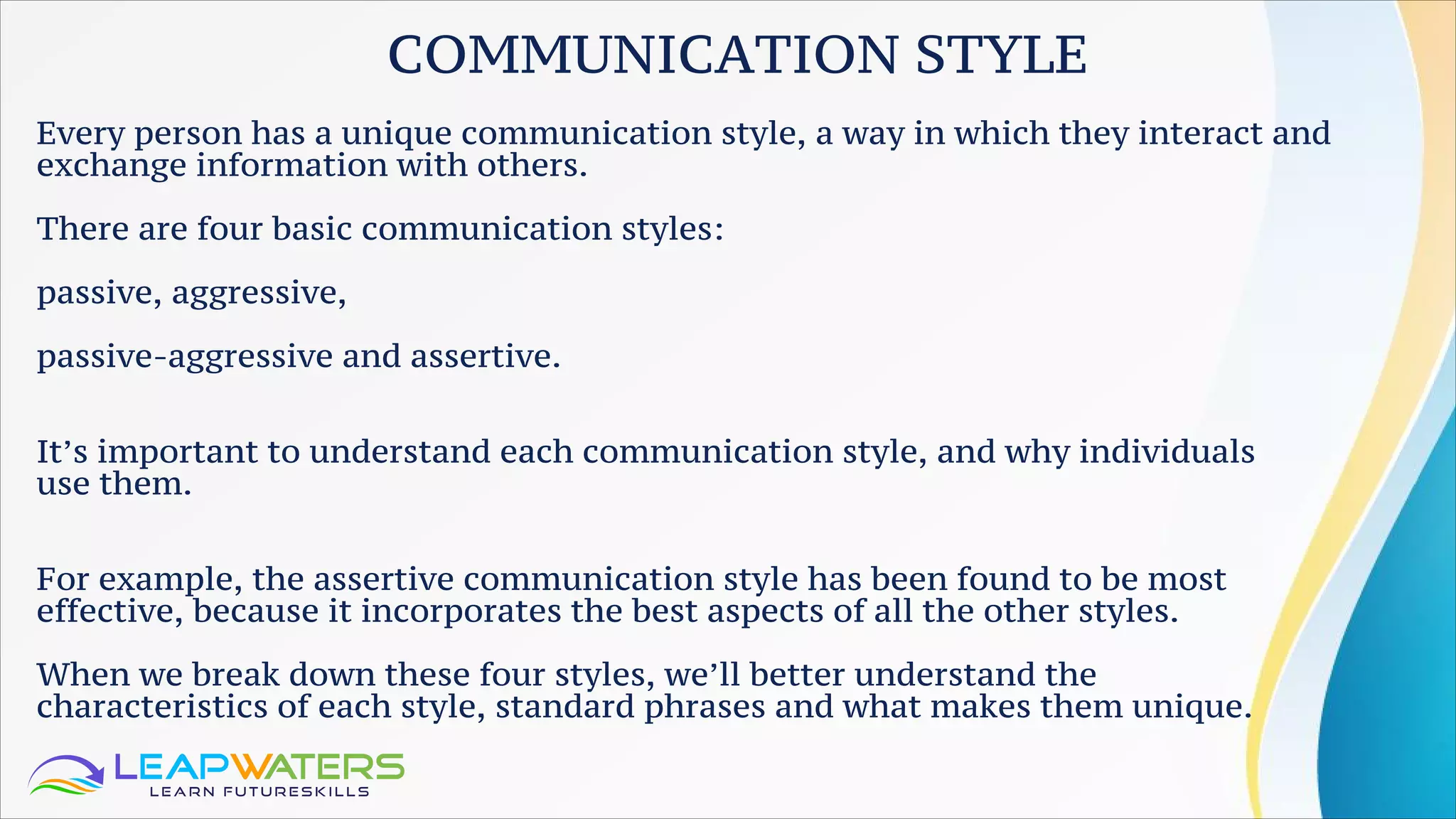 COMMUNICATION STYLE

Every person has a unique communication style, a way in which they interact and exchange information with others.

There are four basic communication styles:

passive, aggressive,

passive-aggressive and assertive.

It’s important to understand each communication style, and why individuals use them.

For example, the assertive communication style has been found to be most effective, because it incorporates the best aspects of all the other styles.

When we break down these four styles, we’ll better understand the characteristics of each style, standard phrases and what makes them unique.

LEAPWATERS
LEARN FUTURESKILLS